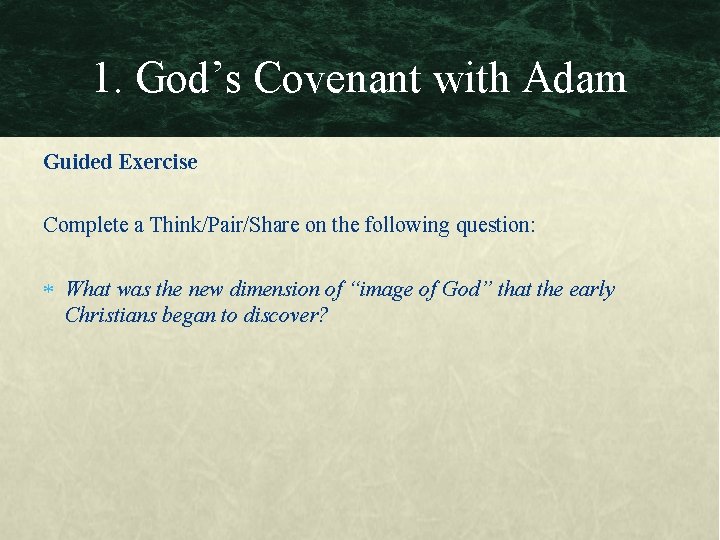 1. God’s Covenant with Adam

Guided Exercise

Complete a Think/Pair/Share on the following question:

* What was the new dimension of “image of God” that the early Christians began to discover?